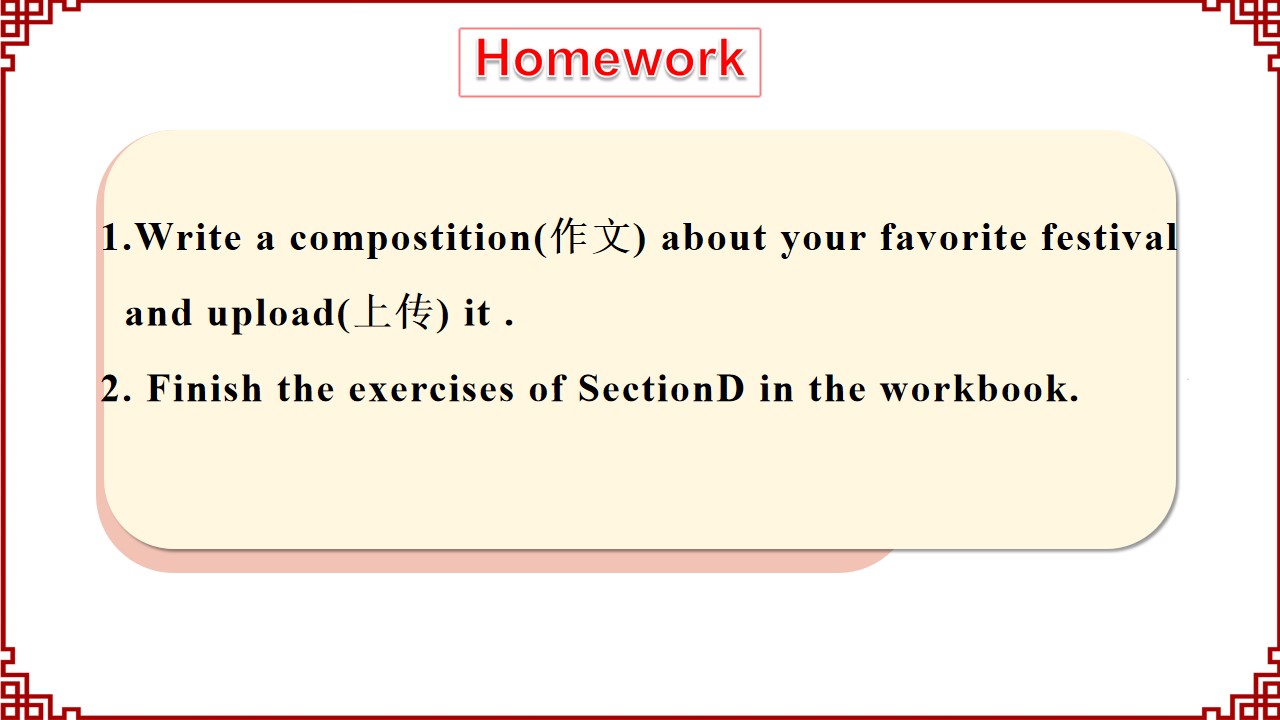 Homework

1.Write a compostition(作文) about your favorite festival and upload(上传) it .

2. Finish the exercises of SectionD in the workbook.